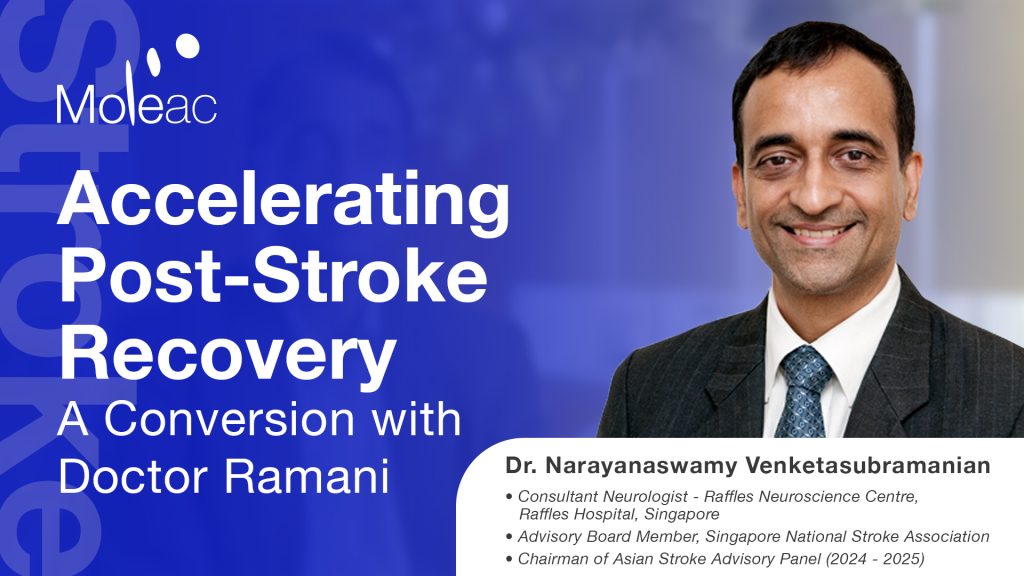 Stroke

Moleac

Accelerating Post-Stroke Recovery
A Conversion with Doctor Ramani

Dr. Narayanaswamy Venketasubramanian

• Consultant Neurologist - Raffles Neuroscience Centre, Raffles Hospital, Singapore
• Advisory Board Member, Singapore National Stroke Association
• Chairman of Asian Stroke Advisory Panel (2024 - 2025)